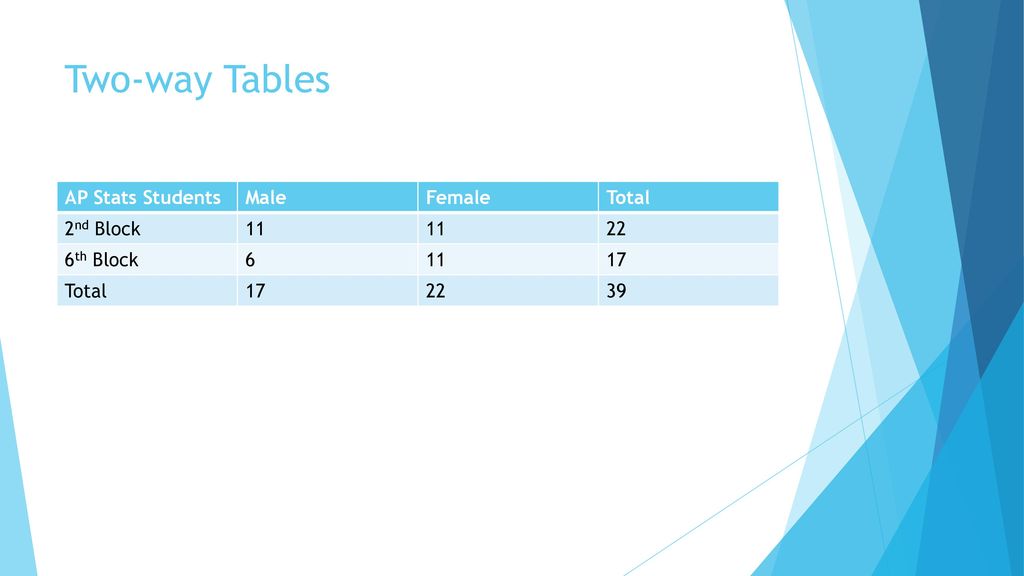 Two-way Tables

| AP Stats Students | Male | Female | Total |
|---|---|---|---|
| 2nd Block | 11 | 11 | 22 |
| 6th Block | 6 | 11 | 17 |
| Total | 17 | 22 | 39 |